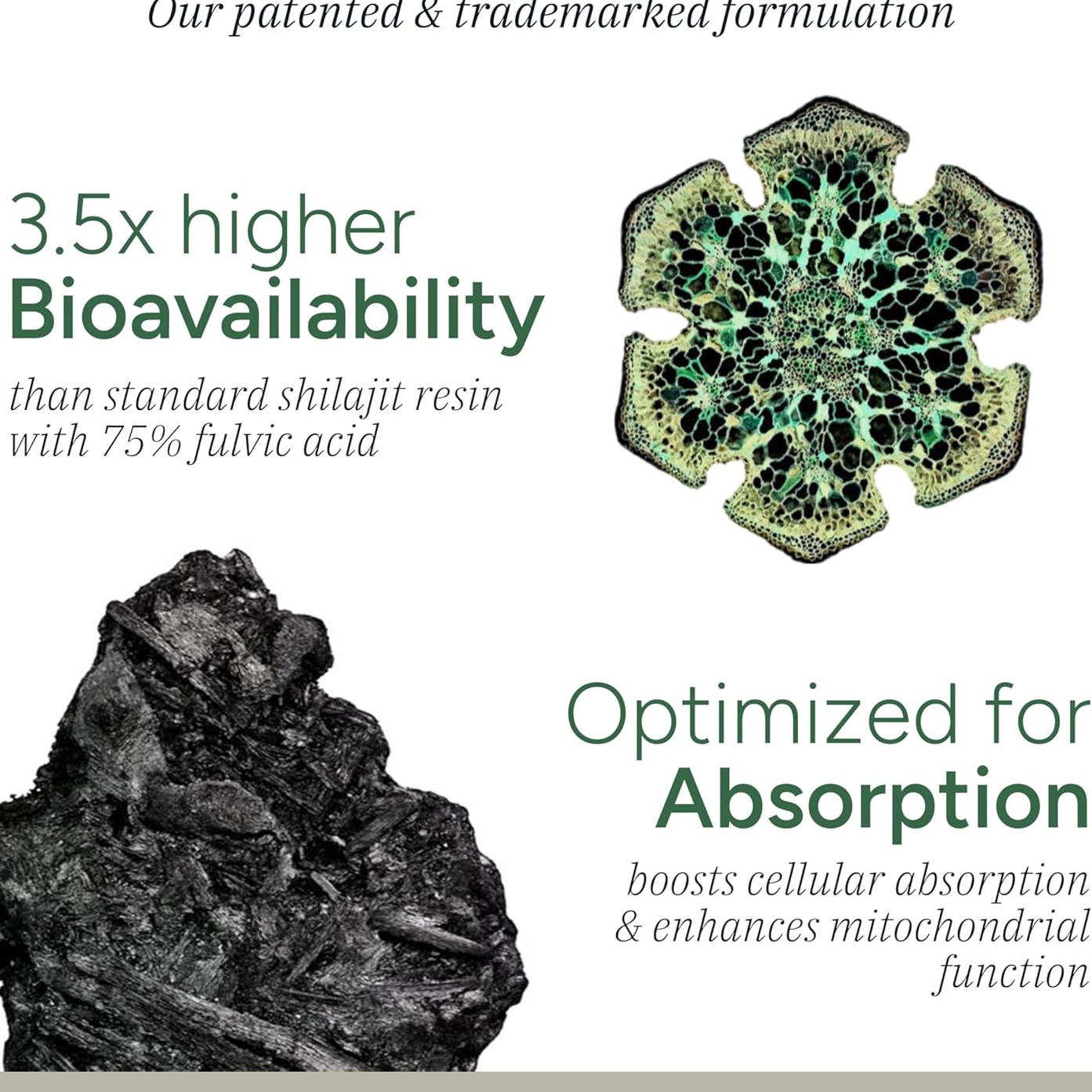 Our patented & trademarked formulation

3.5x higher
Bioavailability
than standard shilajit resin with 75% fulvic acid

Optimized for
Absorption
boosts cellular absorption & enhances mitochondrial function